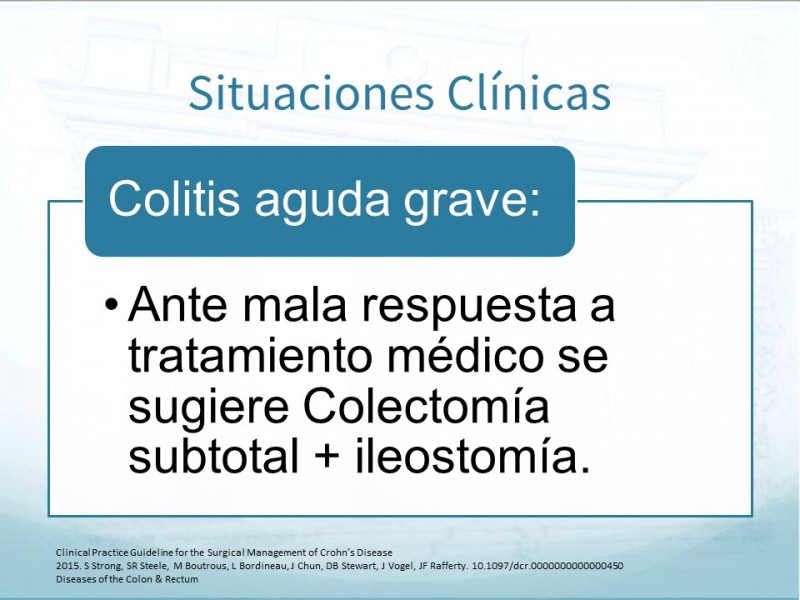 Situaciones Clínicas

Colitis aguda grave:

• Ante mala respuesta a tratamiento médico se sugiere Colectomía subtotal + ileostomía.

Clinical Practice Guideline for the Surgical Management of Crohn's Disease
2015. S Strong, SR Steele, M Boutrous, L Bordineau, J Chun, DB Stewart, J Vogel, JF Rafferty. 10.1097/dcr.0000000000000450
Diseases of the Colon & Rectum